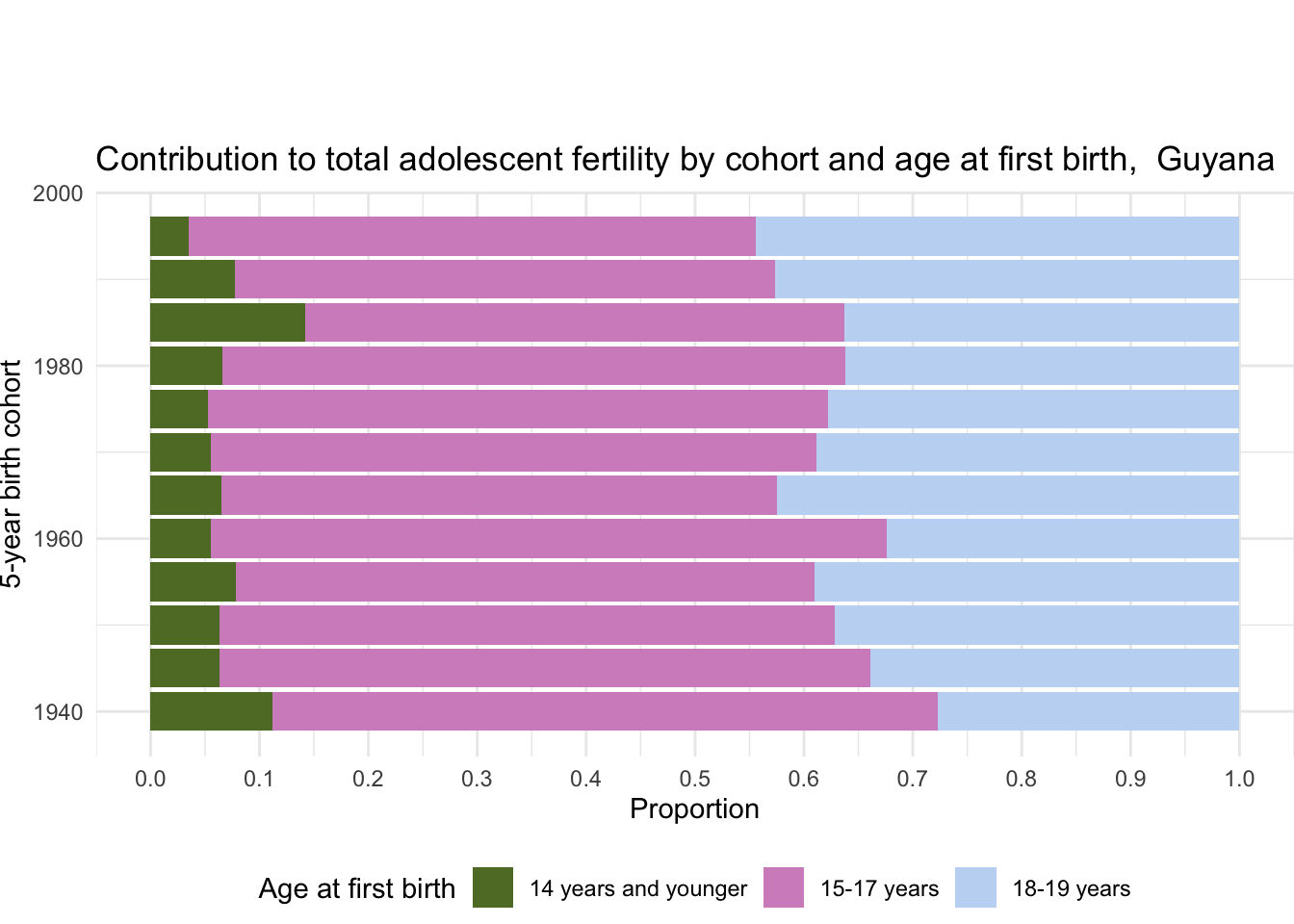 Contribution to total adolescent fertility by cohort and age at first birth, Guyana

5-year birth cohort

2000
1980
1960
1940

0.0 0.1 0.2 0.3 0.4 0.5 0.6 0.7 0.8 0.9 1.0

Proportion

Age at first birth
14 years and younger
15-17 years
18-19 years